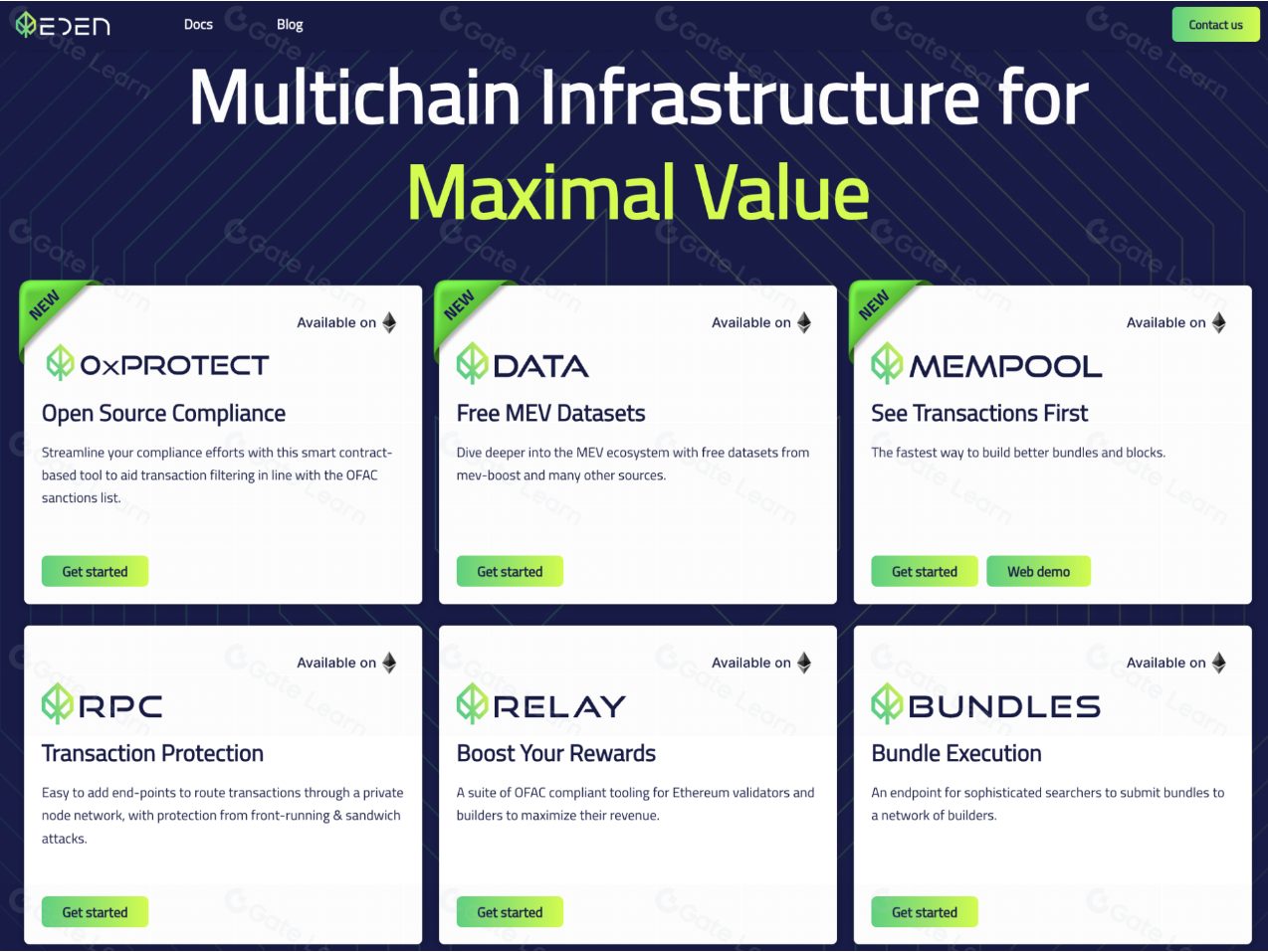 EDEN

Docs

Blog

Contact us

Multichain Infrastructure for

Maximal Value

NEW

Available on

0xPROTECT

Open Source Compliance

Streamline your compliance efforts with this smart contract-based tool to aid transaction filtering in line with the OFAC sanctions list.

Get started

NEW

Available on

DATA

Free MEV Datasets

Dive deeper into the MEV ecosystem with free datasets from mev-boost and many other sources.

Get started

NEW

Available on

MEMPOOL

See Transactions First

The fastest way to build better bundles and blocks.

Get started

Web demo

Available on

RPC

Transaction Protection

Easy to add end-points to route transactions through a private node network, with protection from front-running & sandwich attacks.

Get started

Available on

RELAY

Boost Your Rewards

A suite of OFAC compliant tooling for Ethereum validators and builders to maximize their revenue.

Get started

Available on

BUNDLES

Bundle Execution

An endpoint for sophisticated searchers to submit bundles to a network of builders.

Get started

Gate Learn